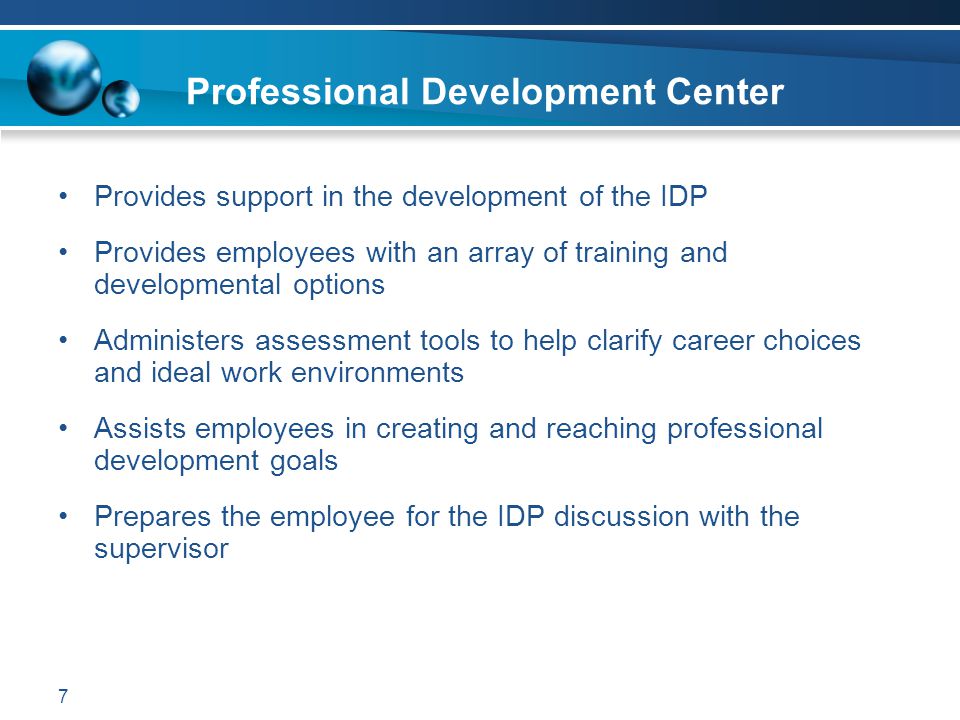 Professional Development Center

• Provides support in the development of the IDP

• Provides employees with an array of training and developmental options

• Administers assessment tools to help clarify career choices and ideal work environments

• Assists employees in creating and reaching professional development goals

• Prepares the employee for the IDP discussion with the supervisor

7